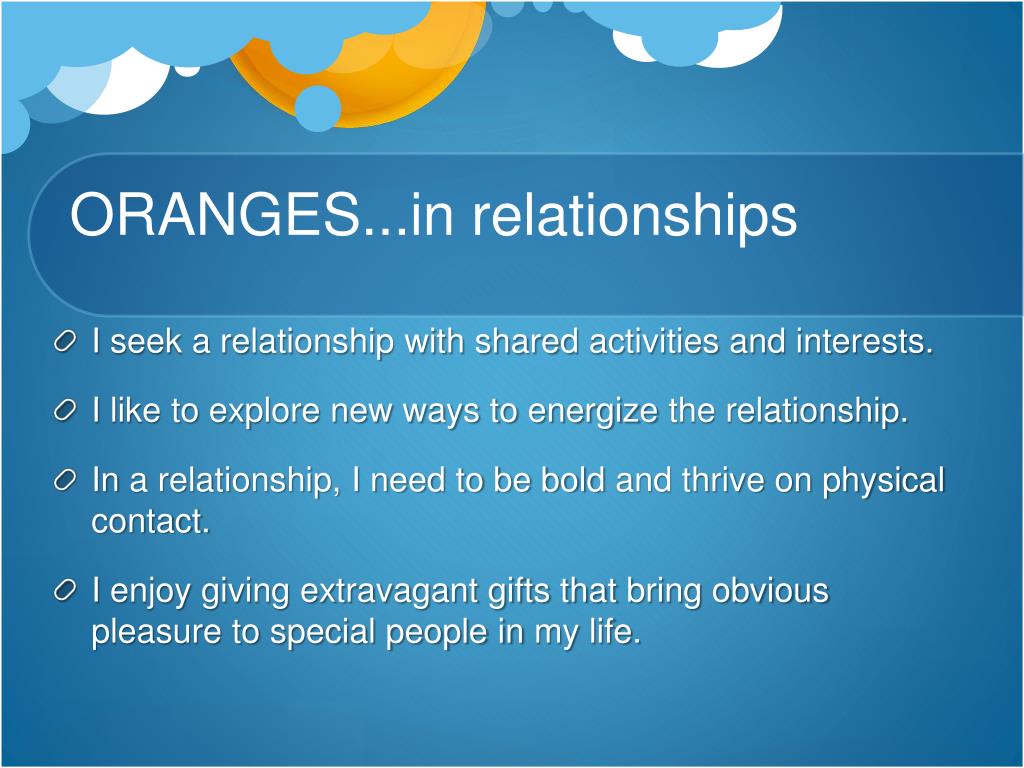 ORANGES...in relationships

I seek a relationship with shared activities and interests.

I like to explore new ways to energize the relationship.

In a relationship, I need to be bold and thrive on physical contact.

I enjoy giving extravagant gifts that bring obvious pleasure to special people in my life.